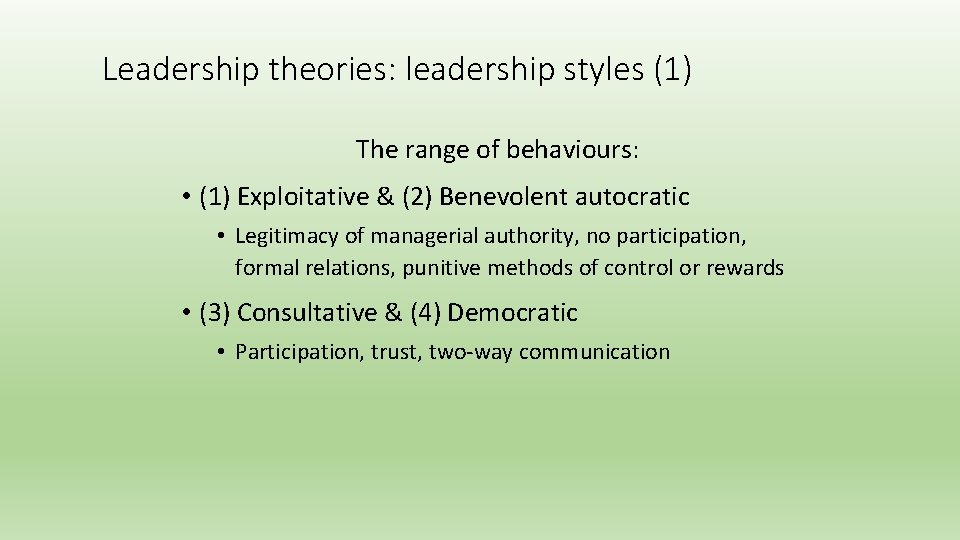 Leadership theories: leadership styles (1)

The range of behaviours:

• (1) Exploitative & (2) Benevolent autocratic

• Legitimacy of managerial authority, no participation, formal relations, punitive methods of control or rewards

• (3) Consultative & (4) Democratic

• Participation, trust, two-way communication